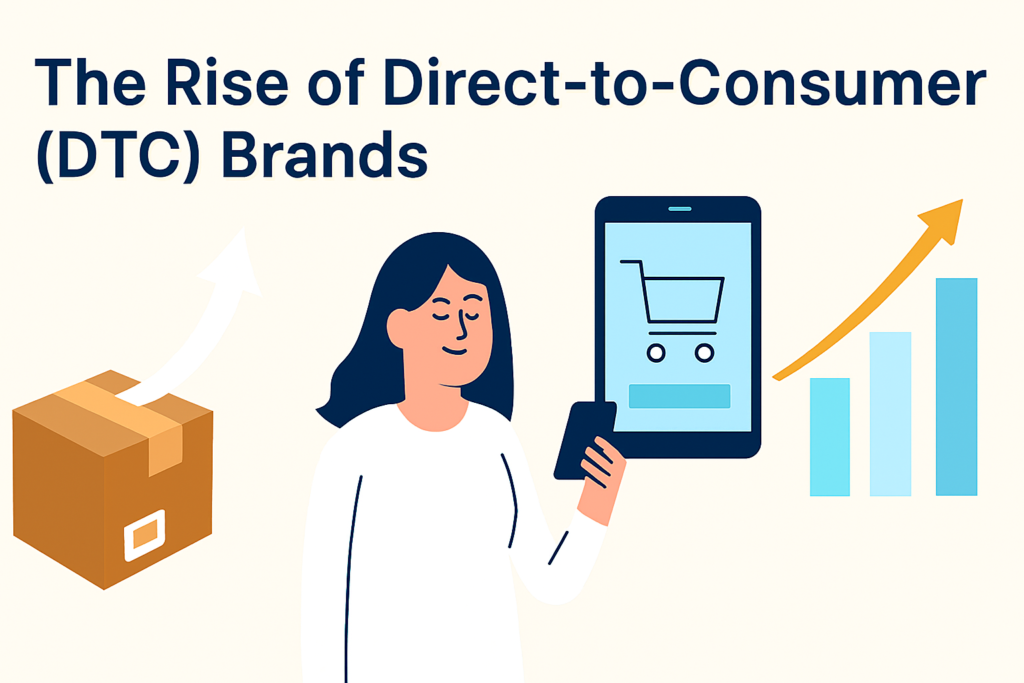 The Rise of Direct-to-Consumer (DTC) Brands